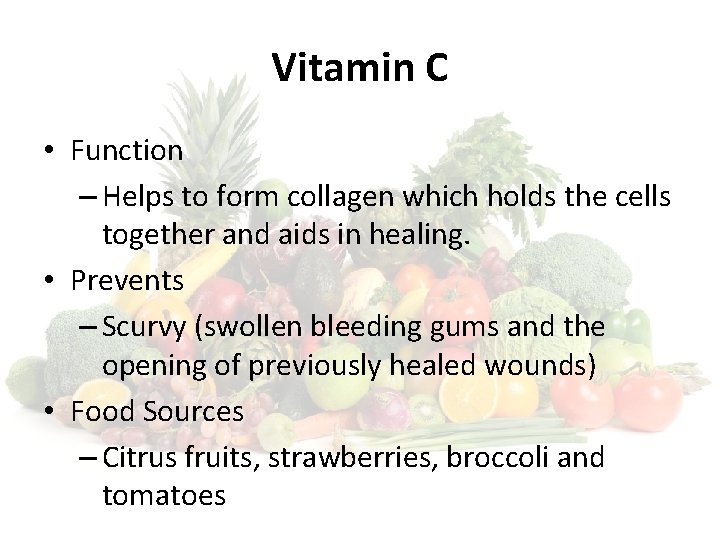 Vitamin C

• Function
– Helps to form collagen which holds the cells together and aids in healing.
• Prevents
– Scurvy (swollen bleeding gums and the opening of previously healed wounds)
• Food Sources
– Citrus fruits, strawberries, broccoli and tomatoes